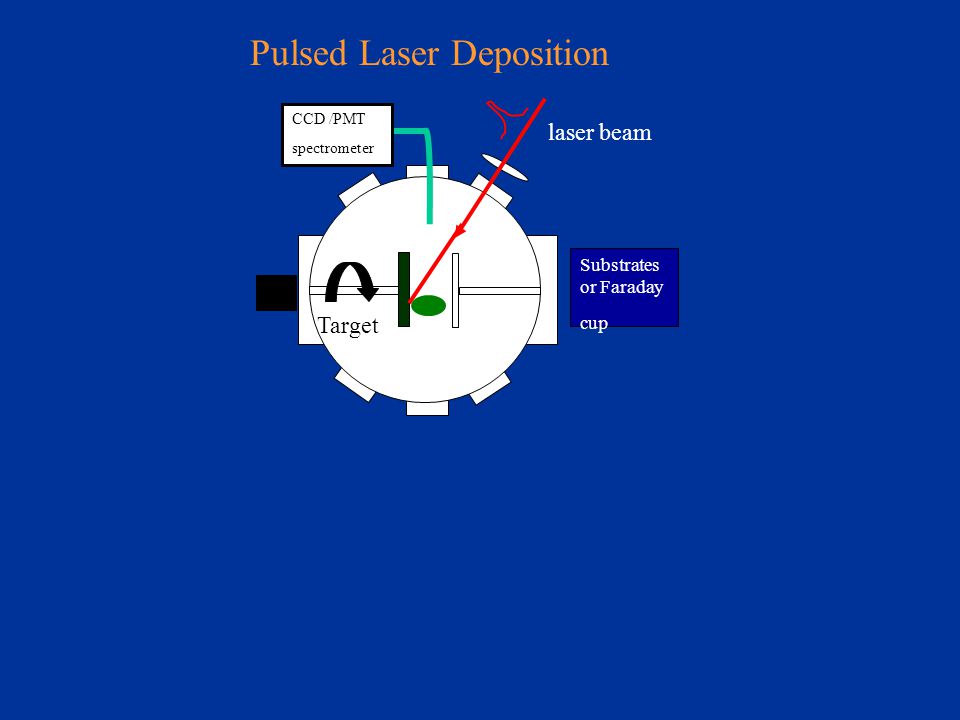 Pulsed Laser Deposition

CCD /PMT

spectrometer

laser beam

Substrates or Faraday

cup

Target